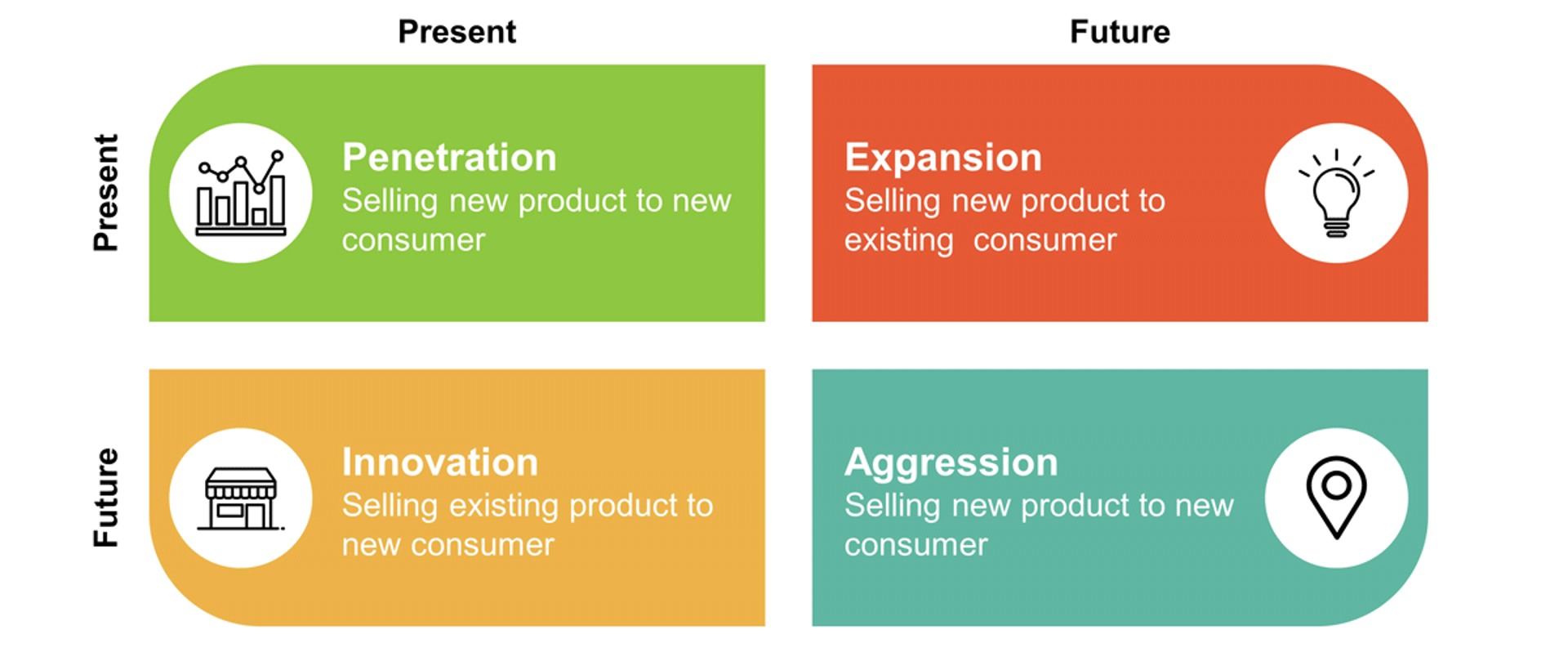 Present

Future

Present

Penetration
Selling new product to new consumer

Expansion
Selling new product to existing  consumer

Future

Innovation
Selling existing product to new consumer

Aggression
Selling new product to new consumer